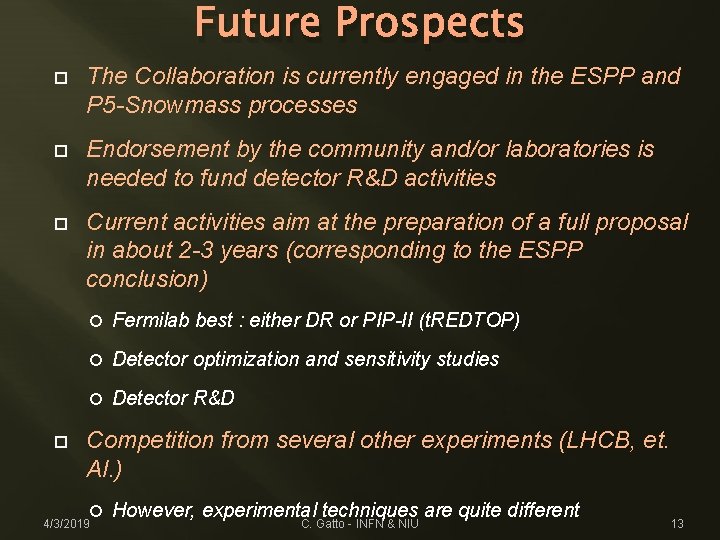 Future Prospects

The Collaboration is currently engaged in the ESPP and P5-Snowmass processes

Endorsement by the community and/or laboratories is needed to fund detector R&D activities

Current activities aim at the preparation of a full proposal in about 2-3 years (corresponding to the ESPP conclusion)

Fermilab best : either DR or PIP-II (tREDTOP)

Detector optimization and sensitivity studies

Detector R&D

Competition from several other experiments (LHCB, et. Al.)

However, experimental techniques are quite different

4/3/2019 C. Gatto - INFN & NIU 13